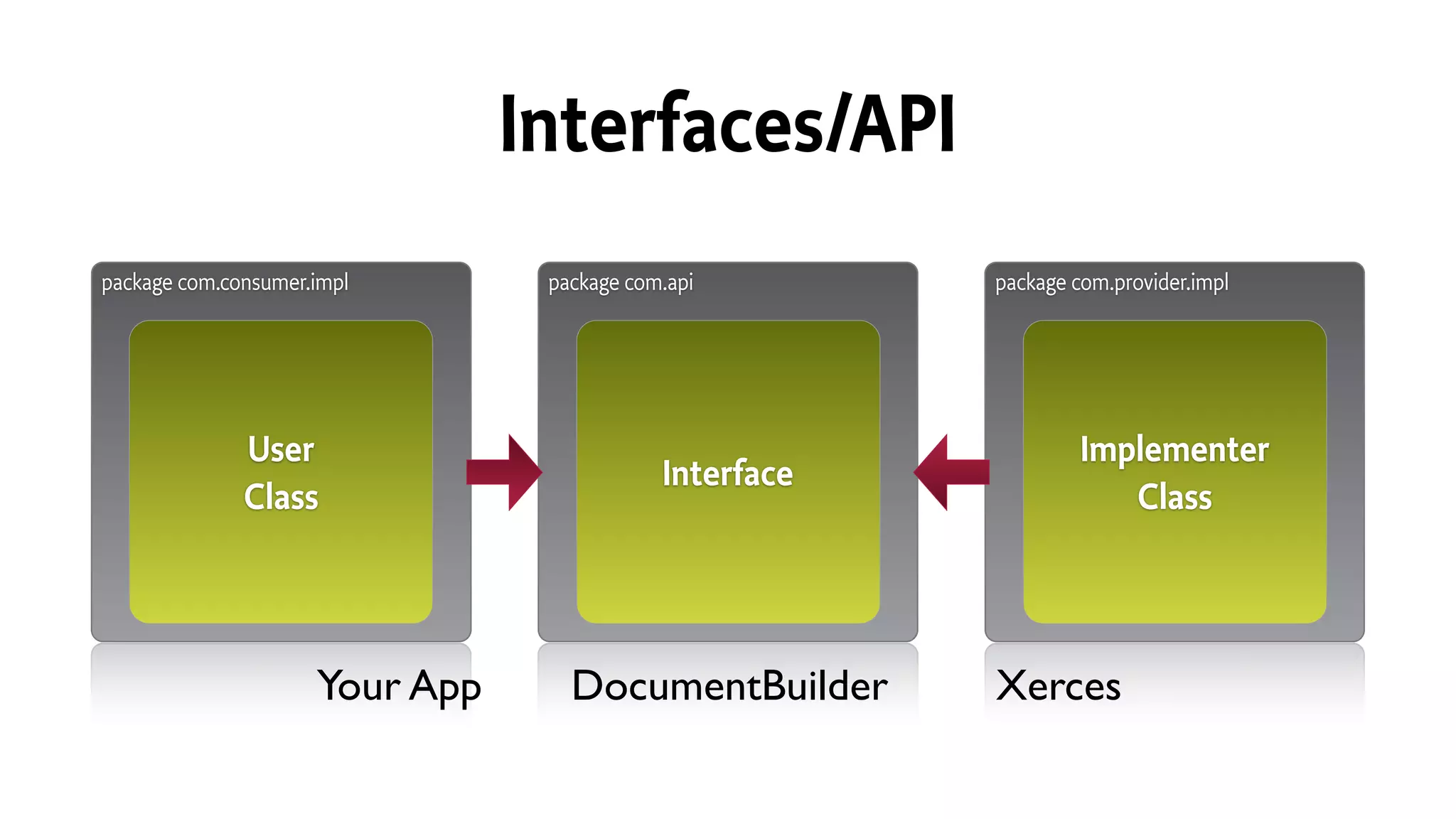 Interfaces/API

package com.consumer.impl

User Class

package com.api

Interface

package com.provider.impl

Implementer Class

Your App

DocumentBuilder

Xerces